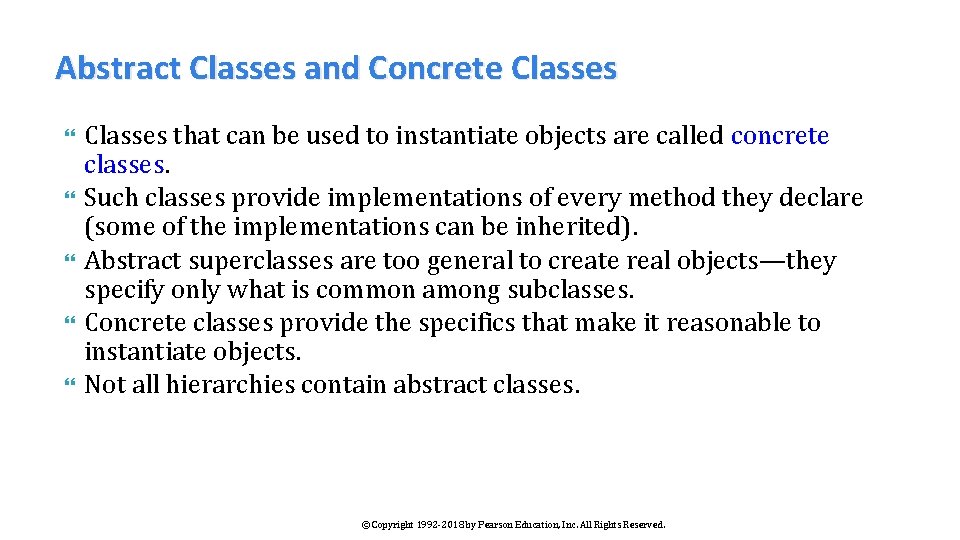 Abstract Classes and Concrete Classes

Classes that can be used to instantiate objects are called concrete classes.

Such classes provide implementations of every method they declare (some of the implementations can be inherited).

Abstract superclasses are too general to create real objects—they specify only what is common among subclasses.

Concrete classes provide the specifics that make it reasonable to instantiate objects.

Not all hierarchies contain abstract classes.

©Copyright 1992-2018 by Pearson Education, Inc. All Rights Reserved.